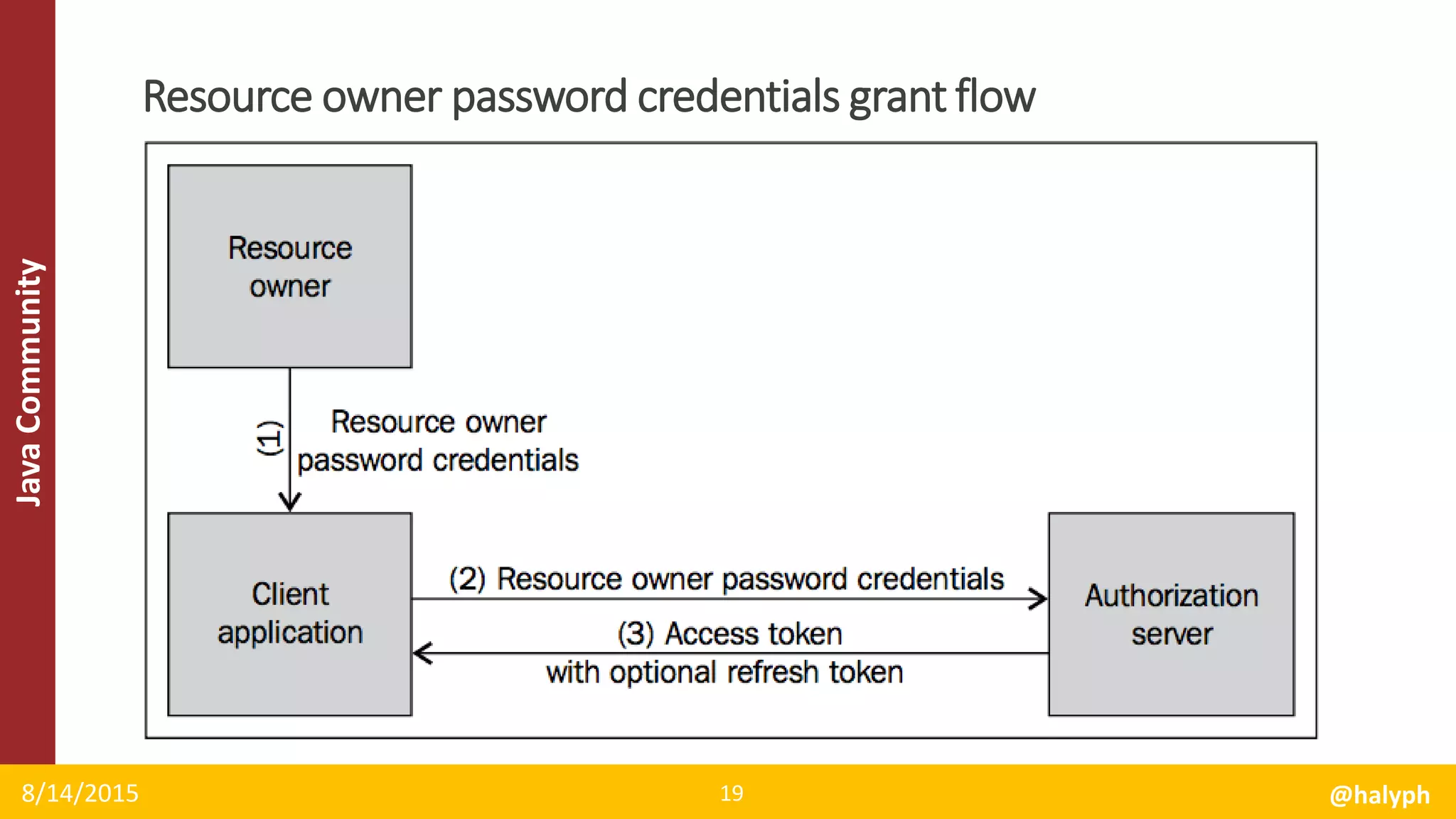 Java Community

Resource owner password credentials grant flow

Resource owner

(1) Resource owner password credentials

Client application

(2) Resource owner password credentials

(3) Access token with optional refresh token

Authorization server

8/14/2015

19

@halyph